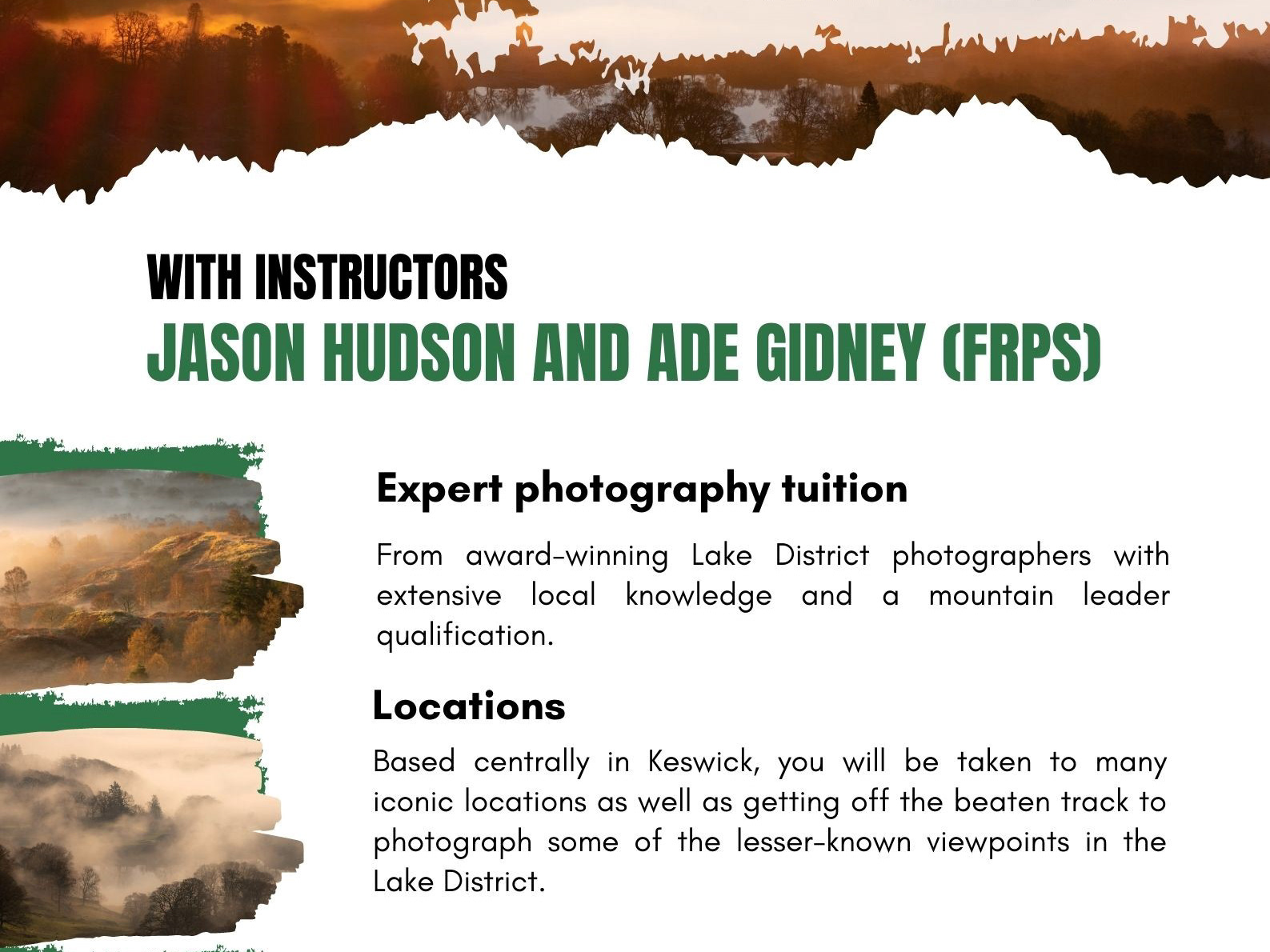 WITH INSTRUCTORS
JASON HUDSON AND ADE GIDNEY (FRPS)

Expert photography tuition

From award-winning Lake District photographers with extensive local knowledge and a mountain leader qualification.

Locations

Based centrally in Keswick, you will be taken to many iconic locations as well as getting off the beaten track to photograph some of the lesser-known viewpoints in the Lake District.